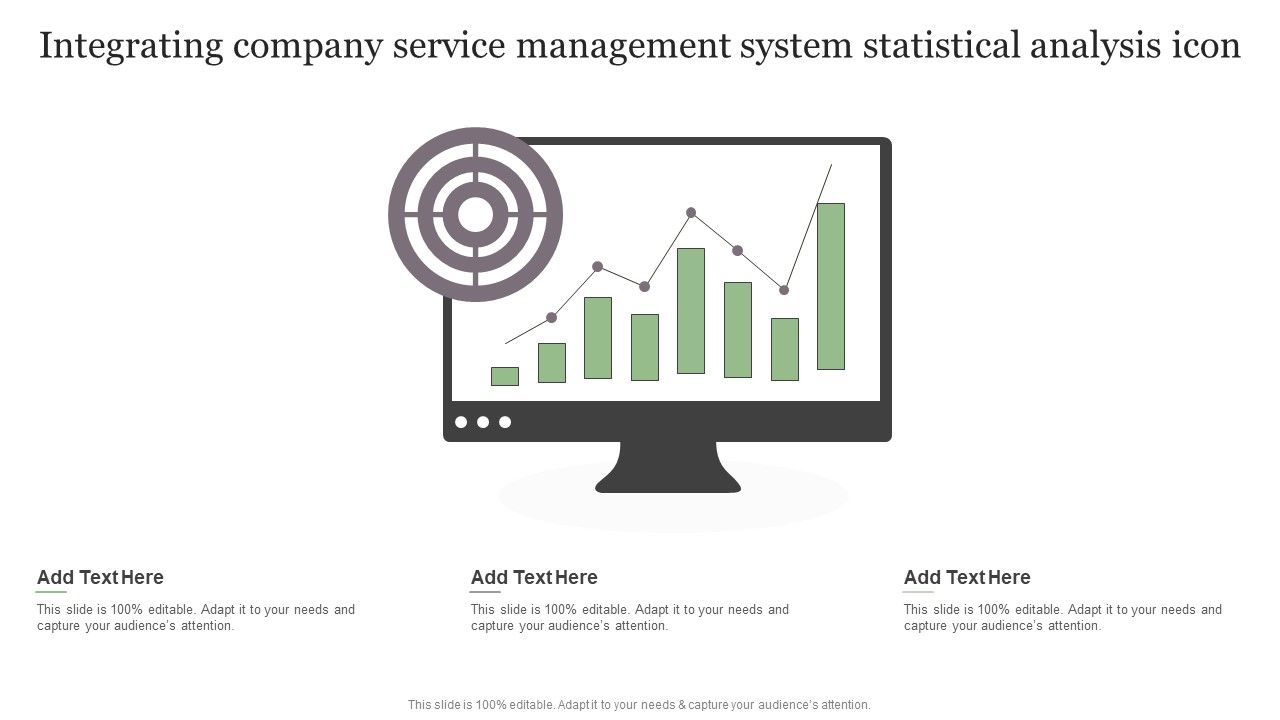 Integrating company service management system statistical analysis icon

Add Text Here

This slide is 100% editable. Adapt it to your needs and capture your audience's attention.

Add Text Here

This slide is 100% editable. Adapt it to your needs and capture your audience's attention.

Add Text Here

This slide is 100% editable. Adapt it to your needs and capture your audience's attention.

This slide is 100% editable. Adapt it to your needs & capture your audience's attention.